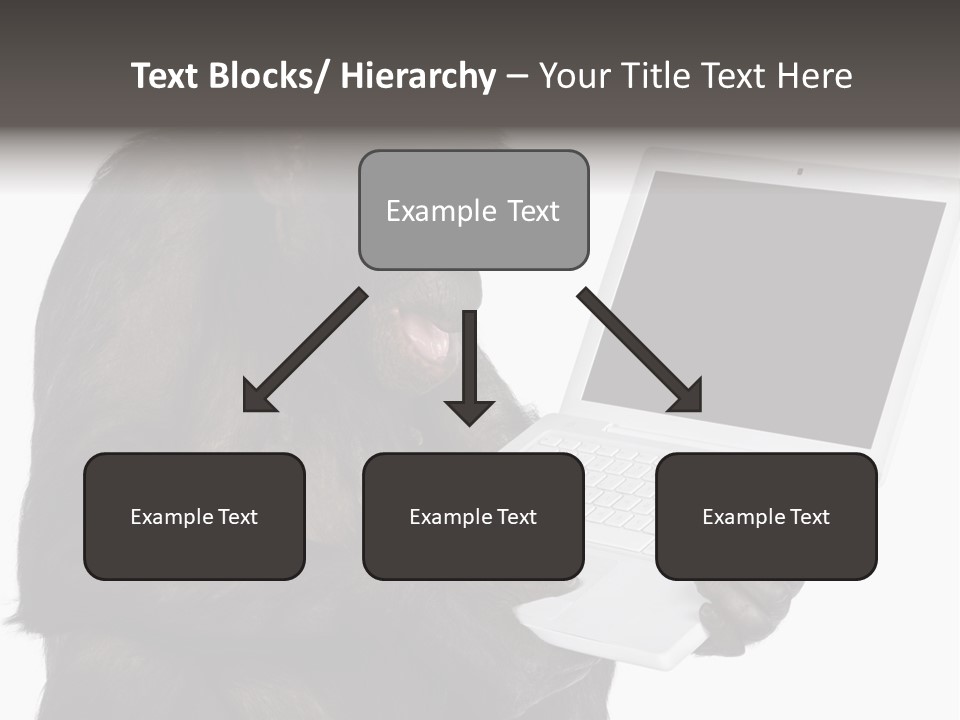 Text Blocks/ Hierarchy – Your Title Text Here

Example Text

Example Text

Example Text

Example Text